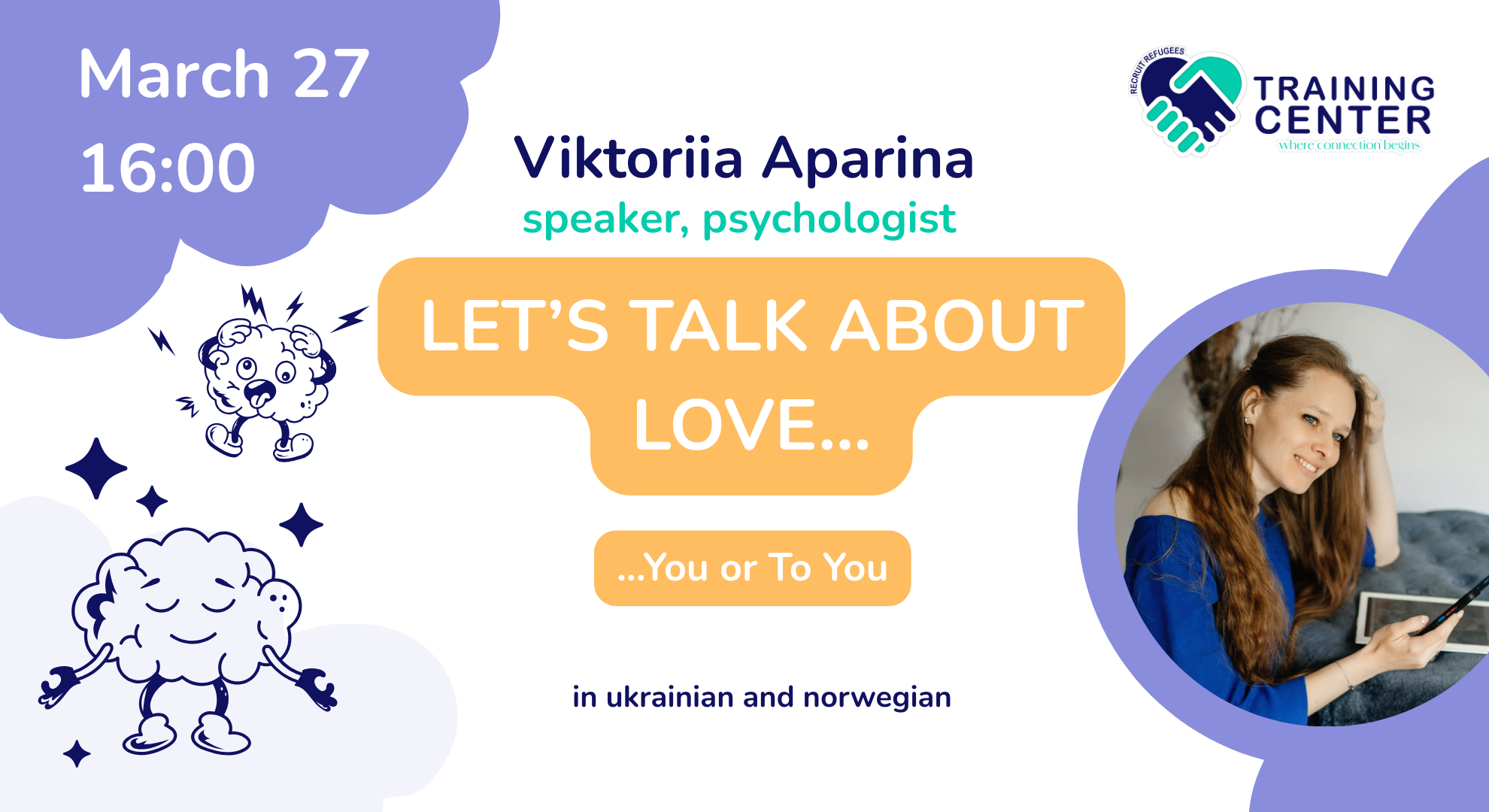 March 27
16:00

RECRUIT REFUGEES
TRAINING CENTER
where connection begins

Viktoriia Aparina
speaker, psychologist

LET'S TALK ABOUT LOVE...

...You or To You

in ukrainian and norwegian